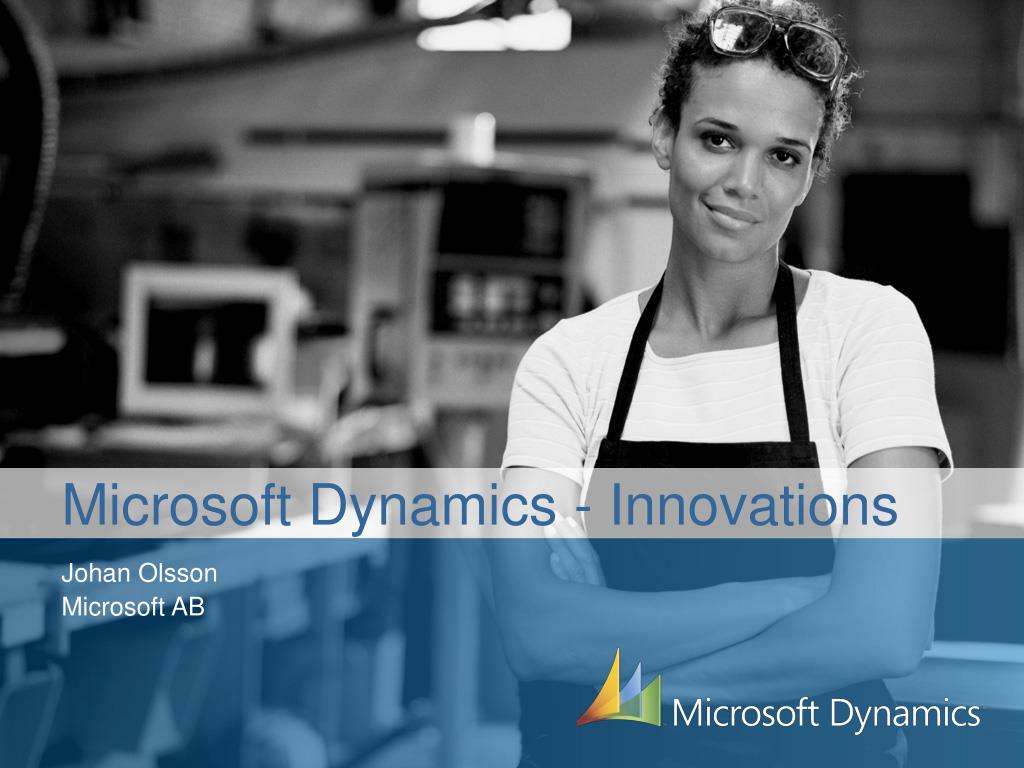 Microsoft Dynamics - Innovations

Johan Olsson
Microsoft AB

Microsoft Dynamics